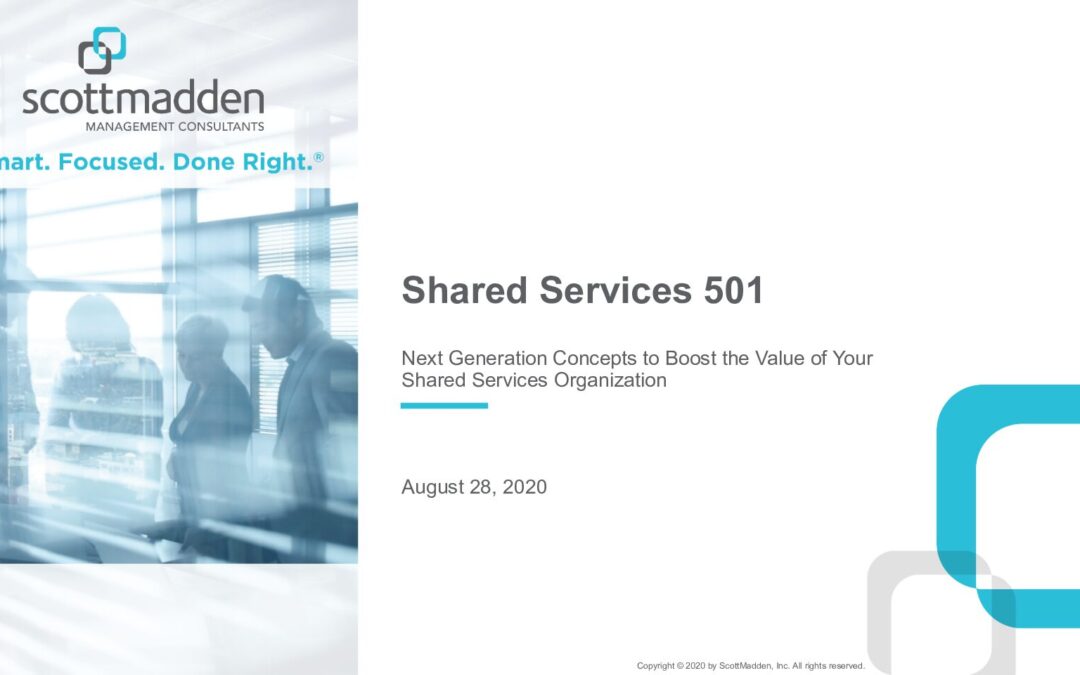 scottmadden
MANAGEMENT CONSULTANTS

mart. Focused. Done Right.®

Shared Services 501

Next Generation Concepts to Boost the Value of Your Shared Services Organization

August 28, 2020

Copyright © 2020 by ScottMadden, Inc. All rights reserved.